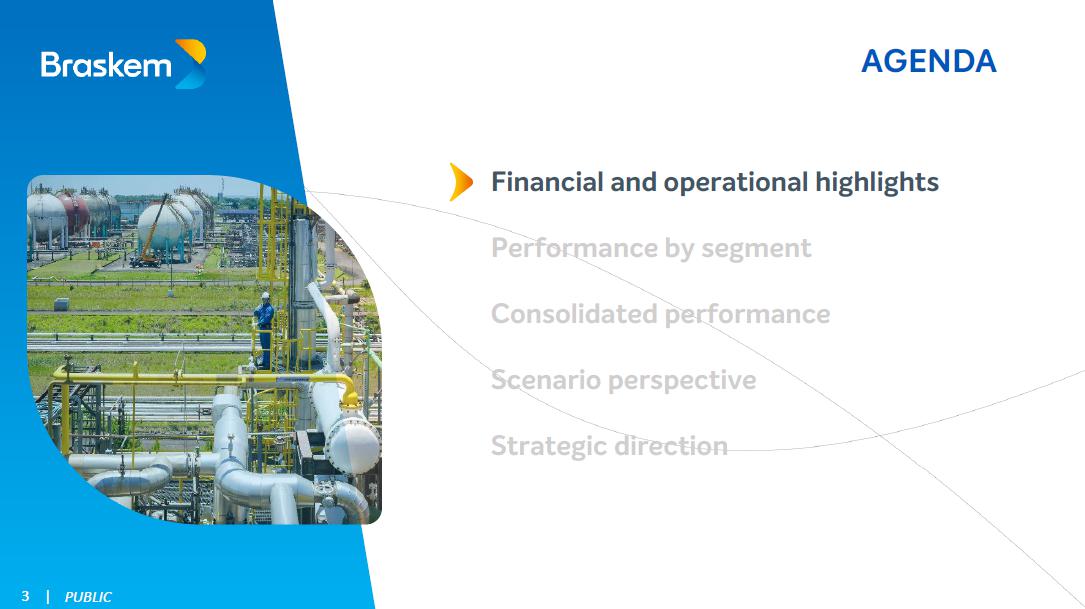 Braskem

AGENDA

Financial and operational highlights

Performance by segment

Consolidated performance

Scenario perspective

Strategic direction

3 | PUBLIC